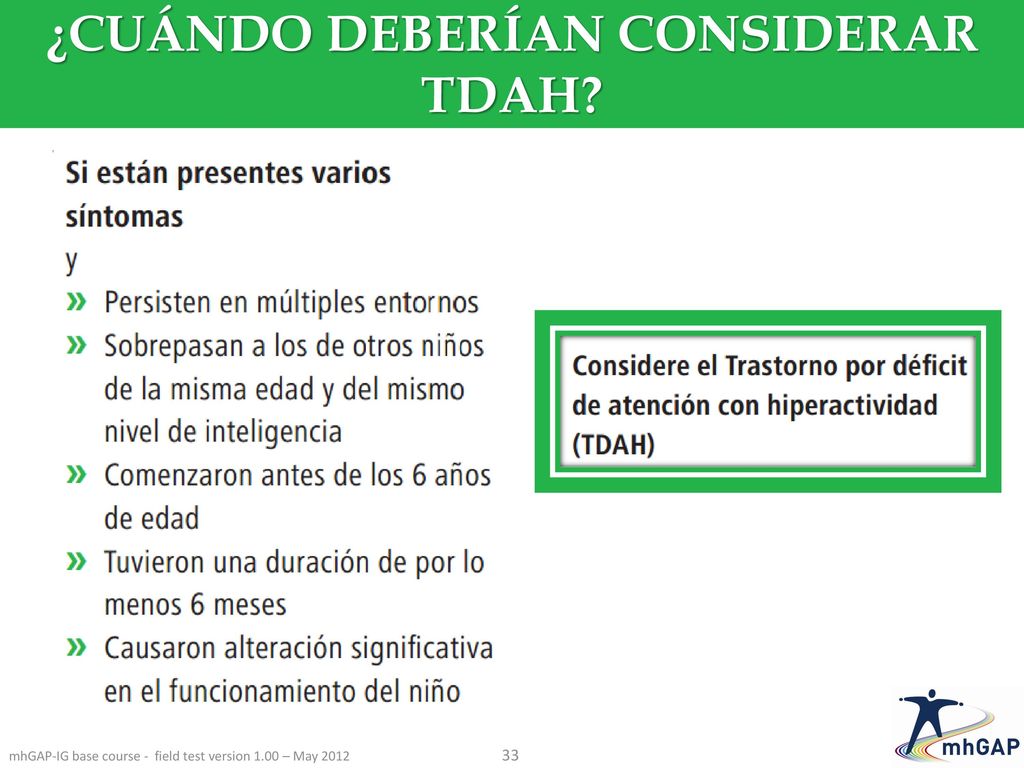 ¿CUÁNDO DEBERÍAN CONSIDERAR TDAH?

Si están presentes varios síntomas
y
» Persisten en múltiples entornos
» Sobrepasan a los de otros niños de la misma edad y del mismo nivel de inteligencia
» Comenzaron antes de los 6 años de edad
» Tuvieron una duración de por lo menos 6 meses
» Causaron alteración significativa en el funcionamiento del niño

Considere el Trastorno por déficit de atención con hiperactividad (TDAH)

mhGAP-IG base course - field test version 1.00 – May 2012

33

mhGAP